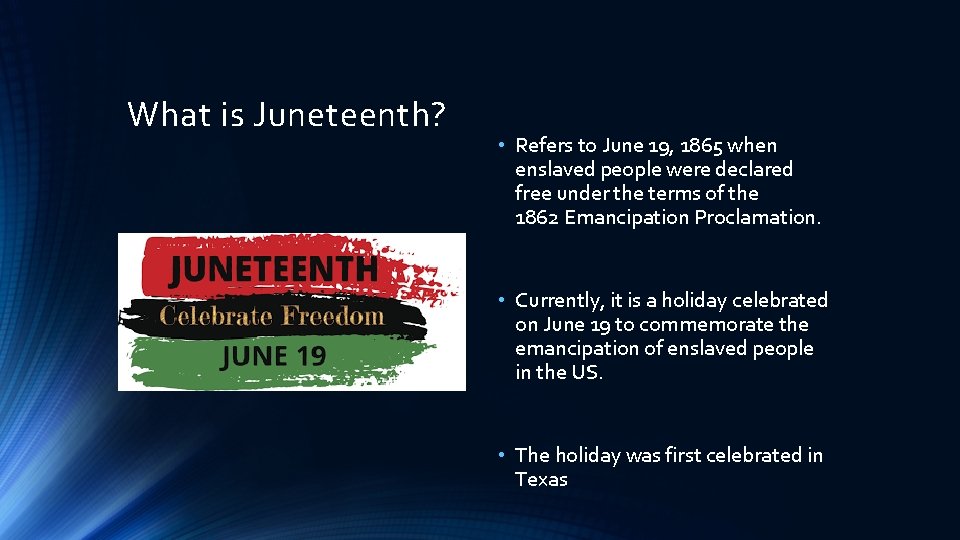 What is Juneteenth?

JUNETEENTH
Celebrate Freedom
JUNE 19

• Refers to June 19, 1865 when enslaved people were declared free under the terms of the 1862 Emancipation Proclamation.

• Currently, it is a holiday celebrated on June 19 to commemorate the emancipation of enslaved people in the US.

• The holiday was first celebrated in Texas